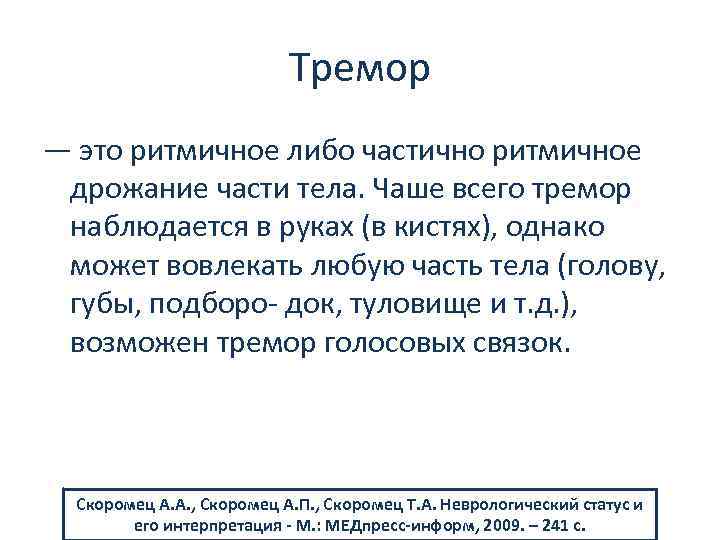 Тремор

— это ритмичное либо частично ритмичное дрожание части тела. Чаше всего тремор наблюдается в руках (в кистях), однако может вовлекать любую часть тела (голову, губы, подборо- док, туловище и т.д.), возможен тремор голосовых связок.

Скоромец А.А., Скоромец А.П., Скоромец Т.А. Неврологический статус и его интерпретация - М.: МЕДпресс-информ, 2009. – 241 с.